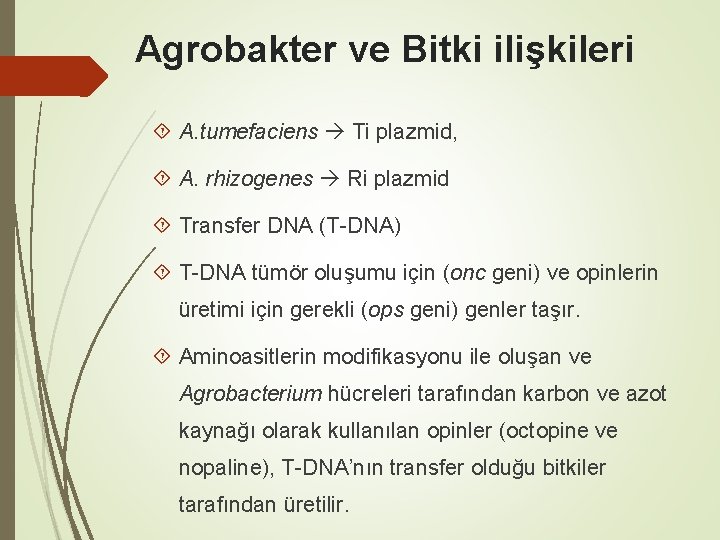 Agrobakter ve Bitki ilişkileri

A.tumefaciens → Ti plazmid,

A. rhizogenes → Ri plazmid

Transfer DNA (T-DNA)

T-DNA tümör oluşumu için (onc geni) ve opinlerin üretimi için gerekli (ops geni) genler taşır.

Aminoasitlerin modifikasyonu ile oluşan ve Agrobacterium hücreleri tarafından karbon ve azot kaynağı olarak kullanılan opinler (octopine ve nopaline), T-DNA'nın transfer olduğu bitkiler tarafından üretilir.